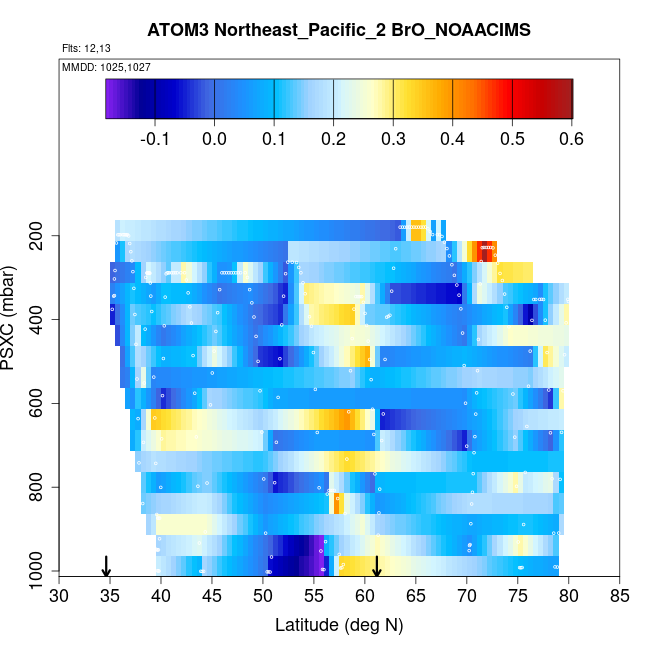 ATOM3 Northeast_Pacific_2 BrO_NOAACIMS

Flts: 12,13

MMDD: 1025,1027

-0.1 0.0 0.1 0.2 0.3 0.4 0.5 0.6

PSXC (mbar)

200
400
600
800
1000

30 35 40 45 50 55 60 65 70 75 80 85

Latitude (deg N)